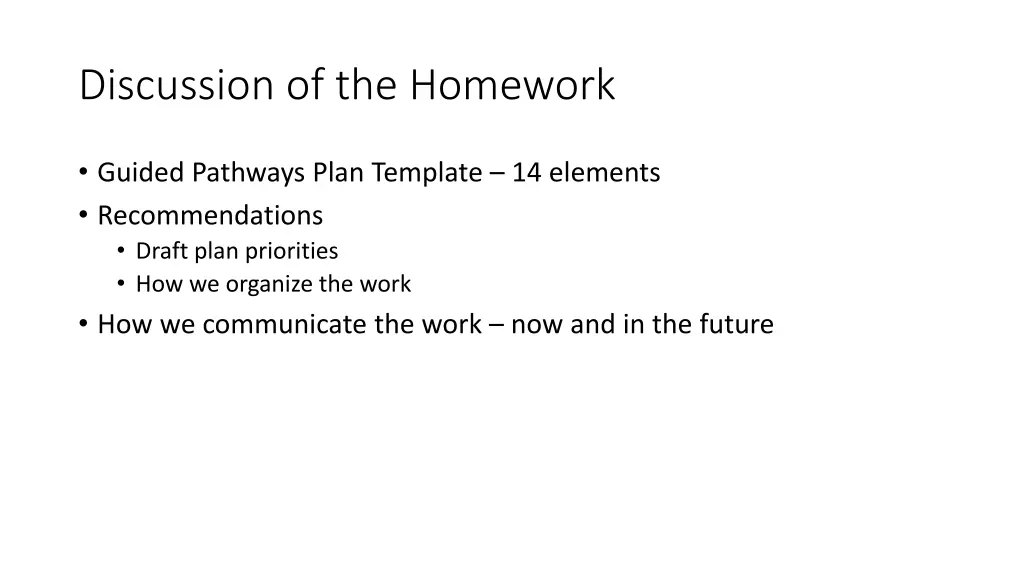 Discussion of the Homework

• Guided Pathways Plan Template – 14 elements
• Recommendations
  • Draft plan priorities
  • How we organize the work
• How we communicate the work – now and in the future